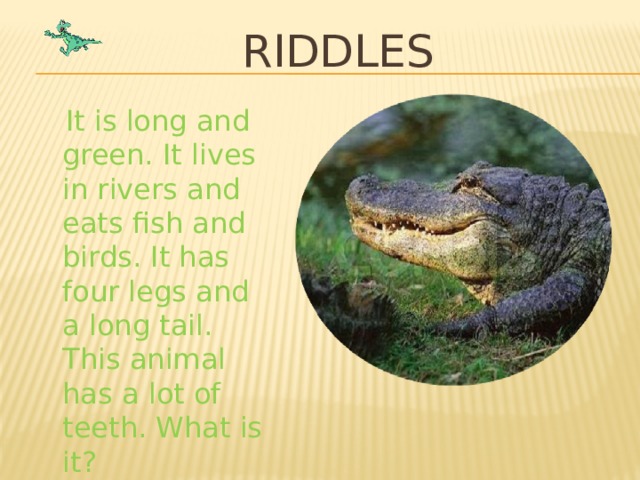 RIDDLES

It is long and green. It lives in rivers and eats fish and birds. It has four legs and a long tail. This animal has a lot of teeth. What is it?